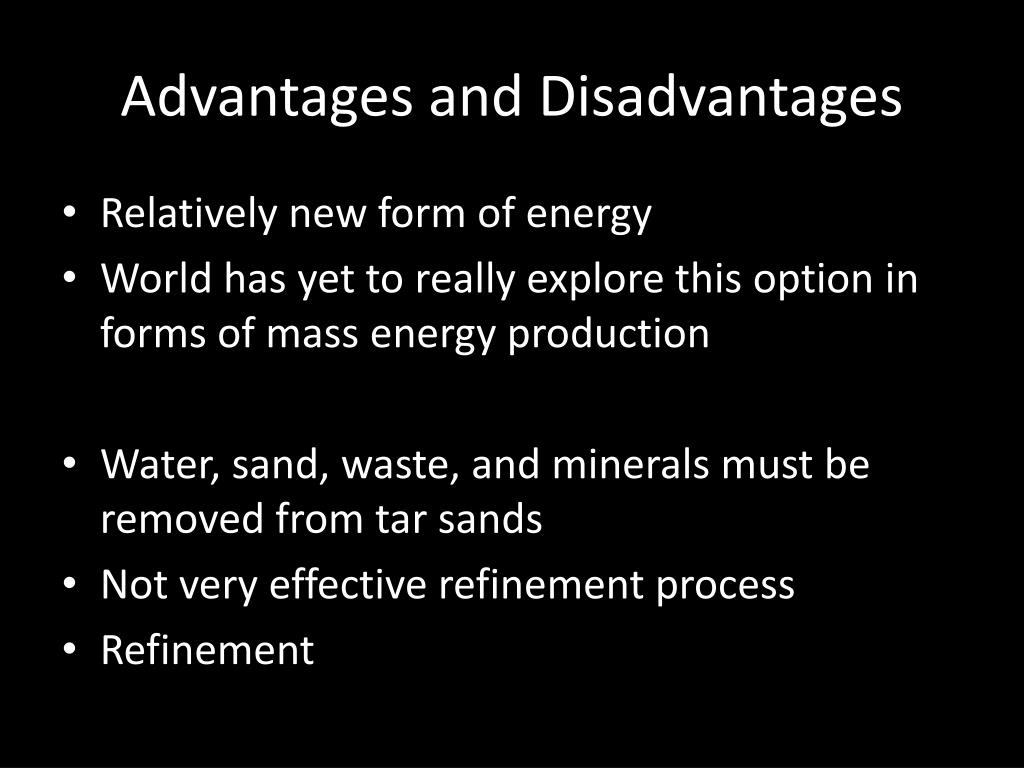 Advantages and Disadvantages

• Relatively new form of energy
• World has yet to really explore this option in forms of mass energy production

• Water, sand, waste, and minerals must be removed from tar sands
• Not very effective refinement process
• Refinement